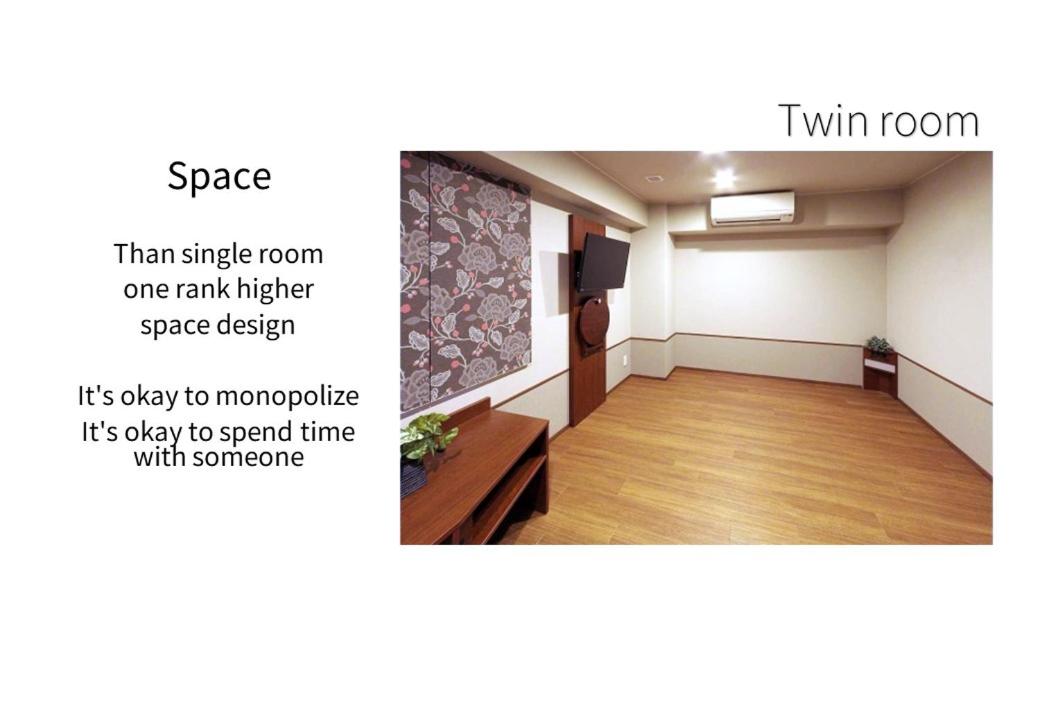 Twin room

Space

Than single room
one rank higher
space design

It's okay to monopolize
It's okay to spend time with someone